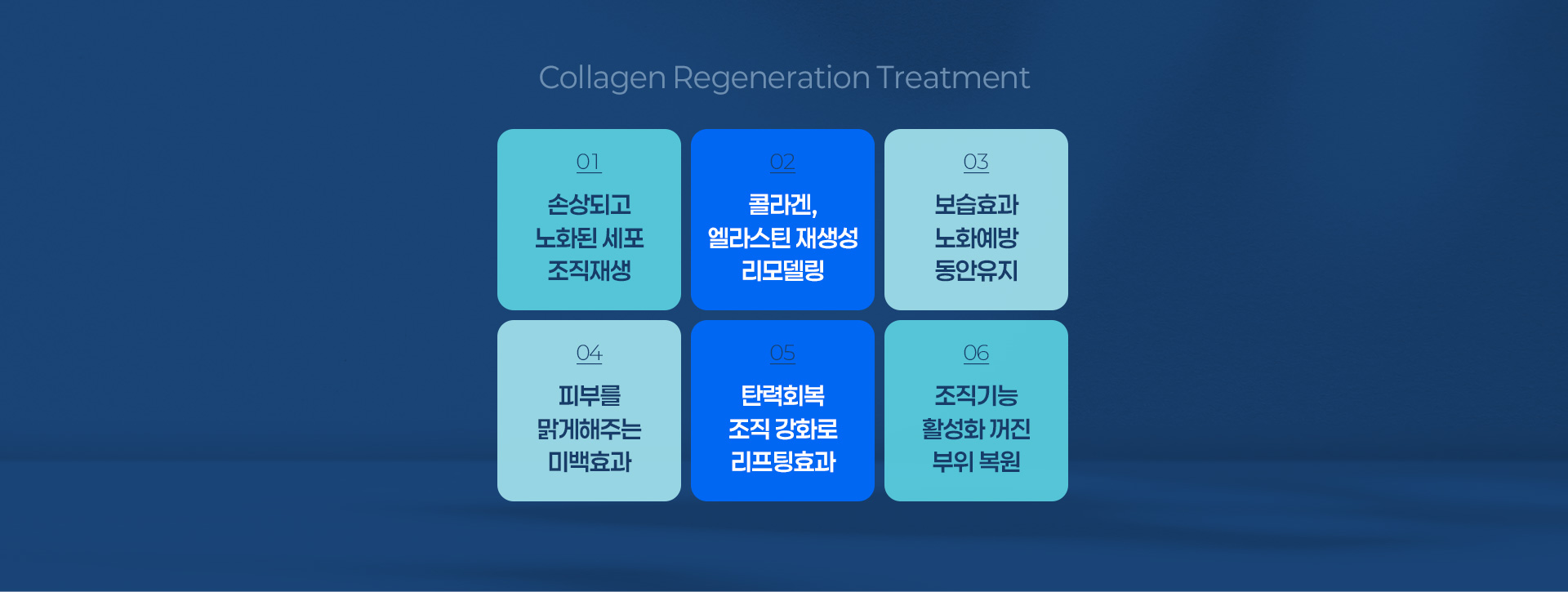 Collagen Regeneration Treatment

01
손상되고
노화된 세포
조직재생

02
콜라겐,
엘라스틴 재생성
리모델링

03
보습효과
노화예방
동안유지

04
피부를
맑게해주는
미백효과

05
탄력회복
조직 강화로
리프팅효과

06
조직기능
활성화 꺼진
부위 복원